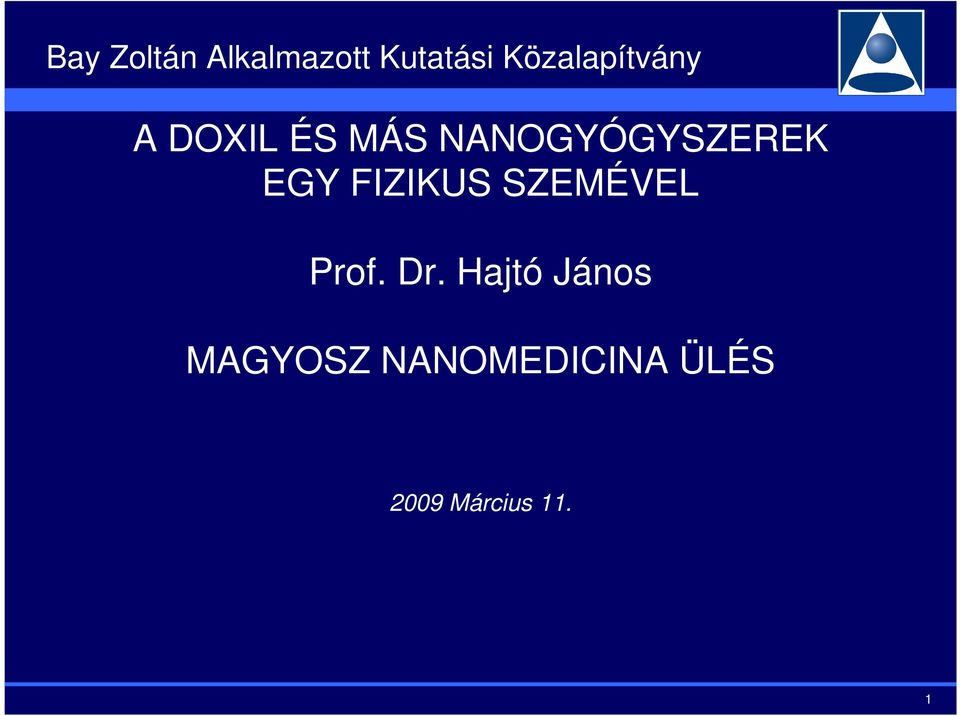 Bay Zoltán Alkalmazott Kutatási Közalapítvány

A DOXIL ÉS MÁS NANOGYÓGYSZEREK EGY FIZIKUS SZEMÉVEL

Prof. Dr. Hajtó János

MAGYOSZ NANOMEDICINA ÜLÉS

2009 Március 11.

1